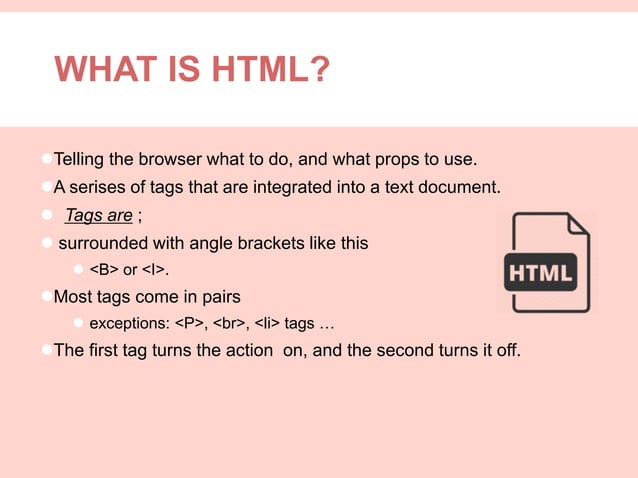 WHAT IS HTML?

Telling the browser what to do, and what props to use.

A serises of tags that are integrated into a text document.

Tags are ;

surrounded with angle brackets like this

<B> or <I>.

Most tags come in pairs

exceptions: <P>, <br>, <li> tags …

The first tag turns the action on, and the second turns it off.

HTML